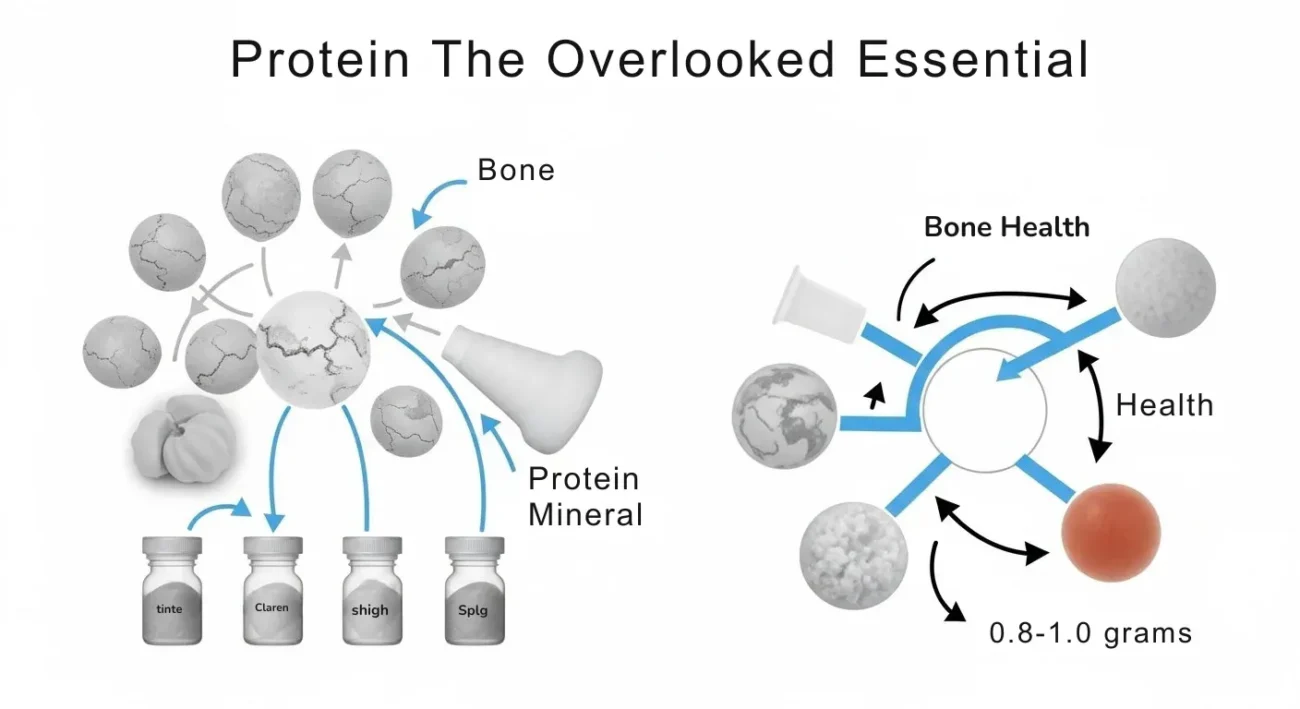 Protein The Overlooked Essential

Bone

Protein
Mineral

tinte

Claren

shigh

Splg

Bone Health

Health

0.8-1.0 grams